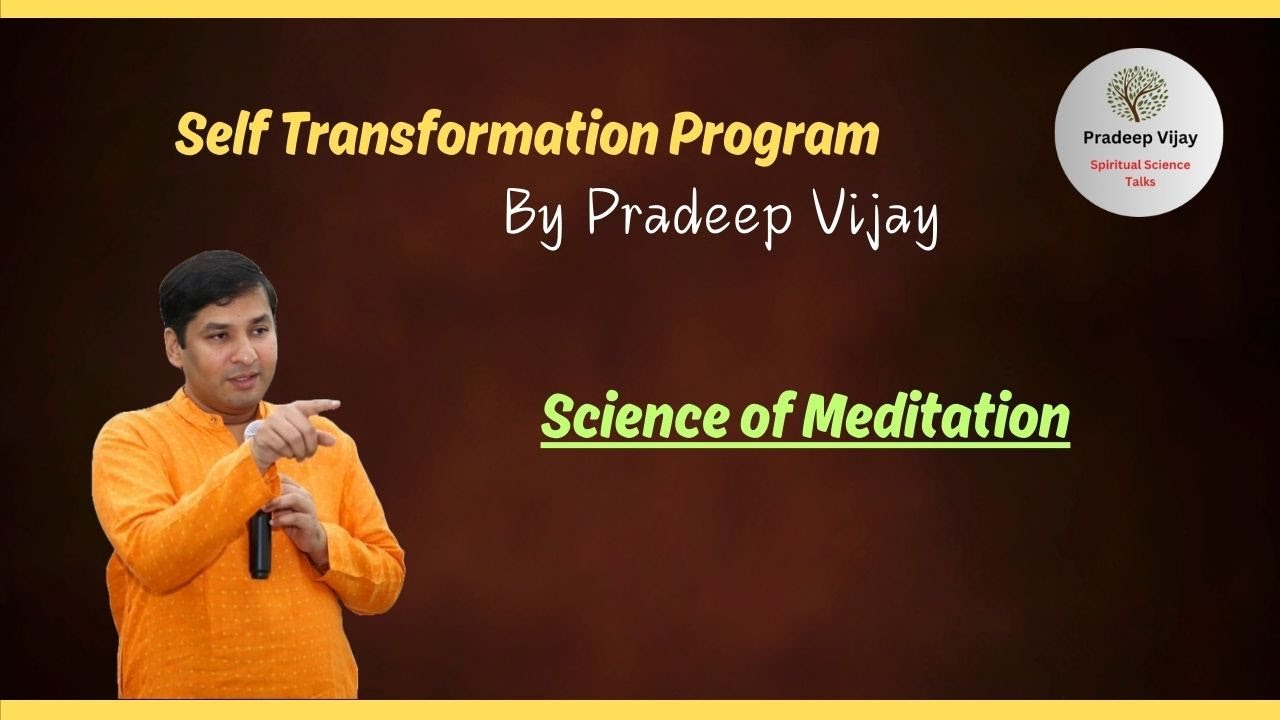 Self Transformation Program

By Pradeep Vijay

Pradeep Vijay
Spiritual Science Talks

Science of Meditation